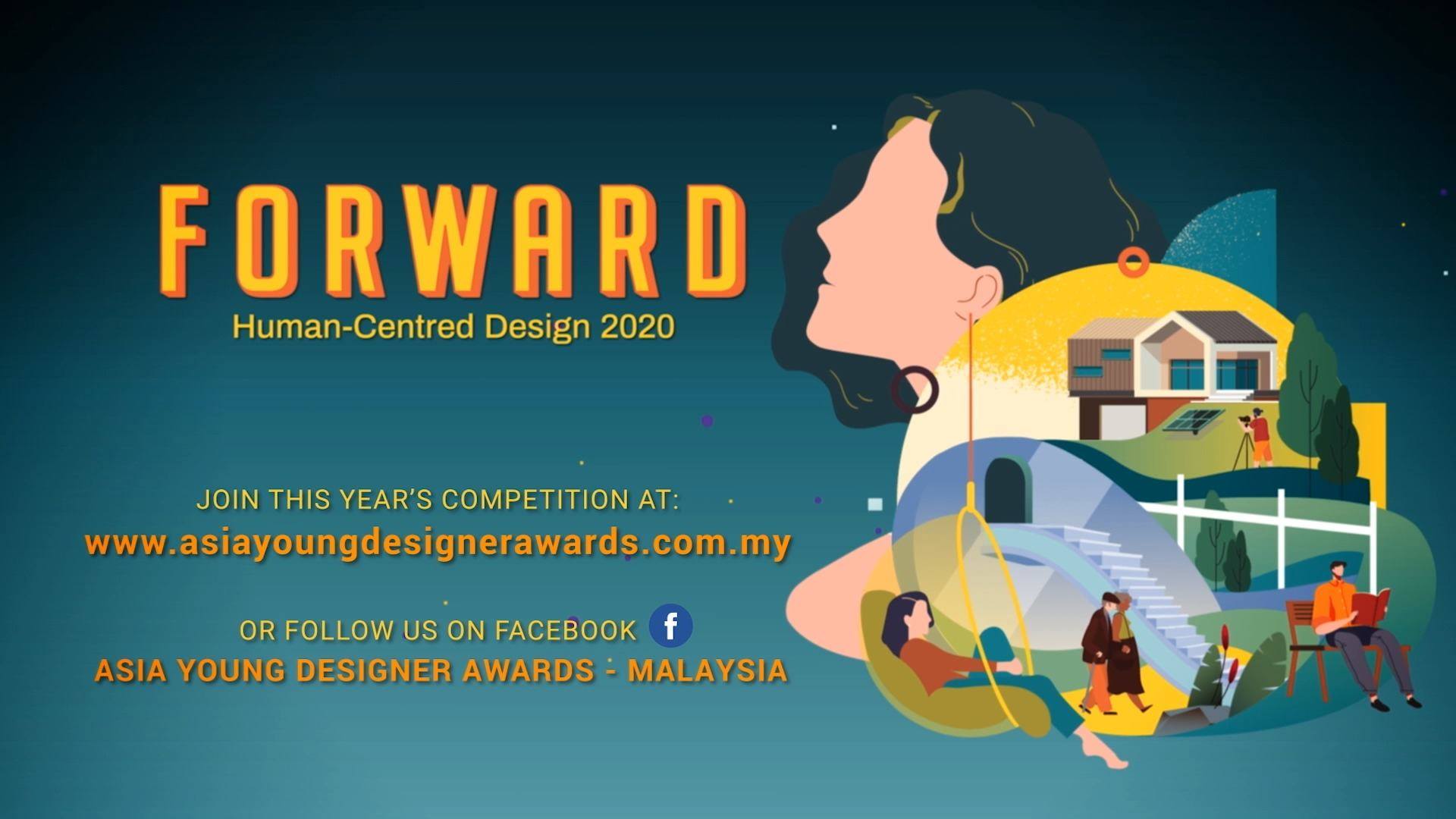 FORWARD
Human-Centred Design 2020

JOIN THIS YEAR'S COMPETITION AT:
www.asiayoungdesignerawards.com.my

OR FOLLOW US ON FACEBOOK f
ASIA YOUNG DESIGNER AWARDS - MALAYSIA